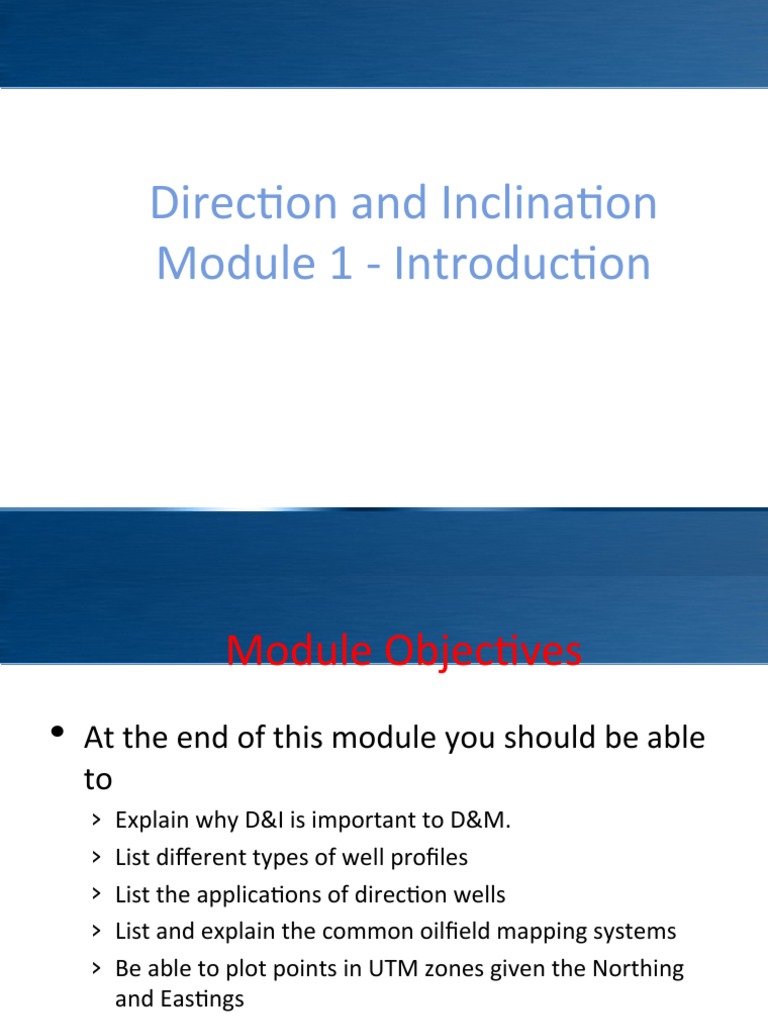 Direction and Inclination
Module 1 - Introduction

Module Objectives

• At the end of this module you should be able to
› Explain why D&I is important to D&M.
› List different types of well profiles
› List the applications of direction wells
› List and explain the common oilfield mapping systems
› Be able to plot points in UTM zones given the Northing and Eastings